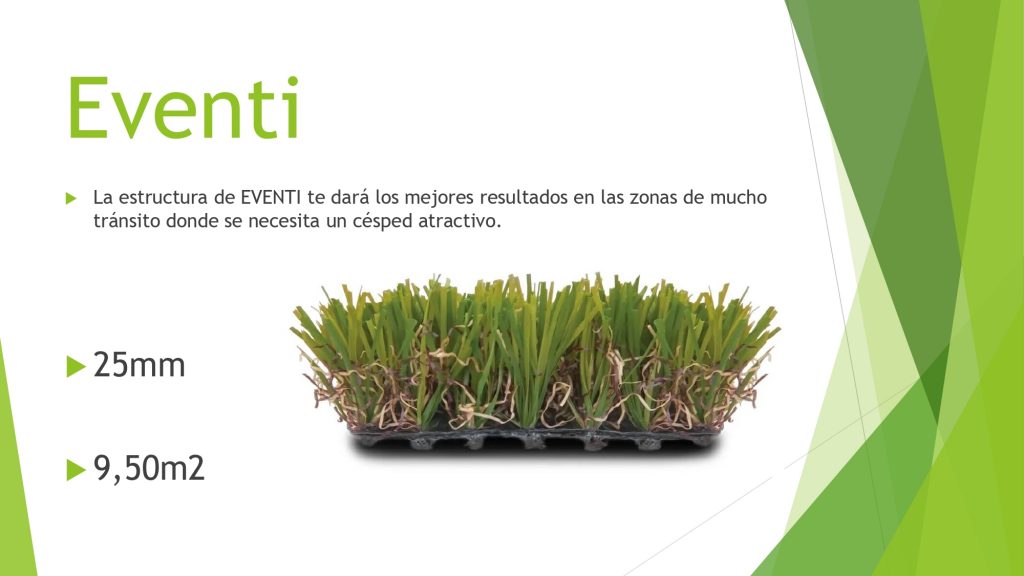 Eventi

La estructura de EVENTI te dará los mejores resultados en las zonas de mucho tránsito donde se necesita un césped atractivo.

25mm

9,50m2